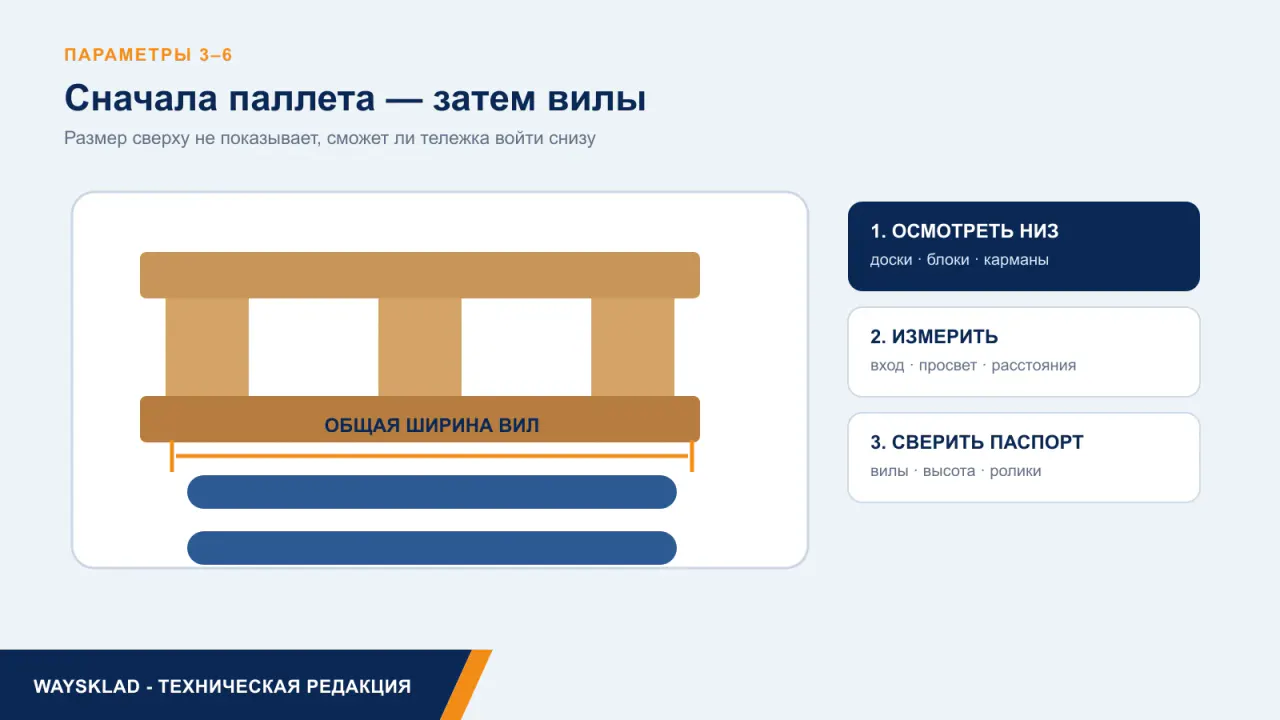 ПАРАМЕТРЫ 3–6

Сначала паллета — затем вилы

Размер сверху не показывает, сможет ли тележка войти снизу

ОБЩАЯ ШИРИНА ВИЛ

1. ОСМОТРЕТЬ НИЗ
доски · блоки · карманы

2. ИЗМЕРИТЬ
вход · просвет · расстояния

3. СВЕРИТЬ ПАСПОРТ
вилы · высота · ролики

WAYSKLAD - ТЕХНИЧЕСКАЯ РЕДАКЦИЯ